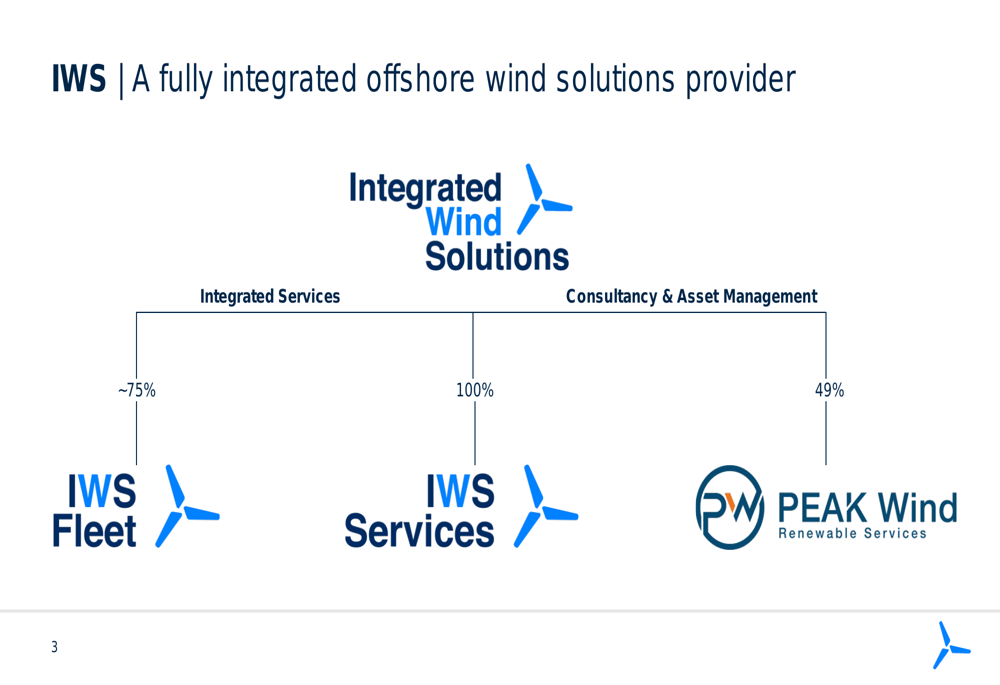 IWS | A fully integrated offshore wind solutions provider

Integrated Wind Solutions

Integrated Services

Consultancy & Asset Management

~75%

100%

49%

IWS Fleet

IWS Services

PW PEAK Wind Renewable Services

3